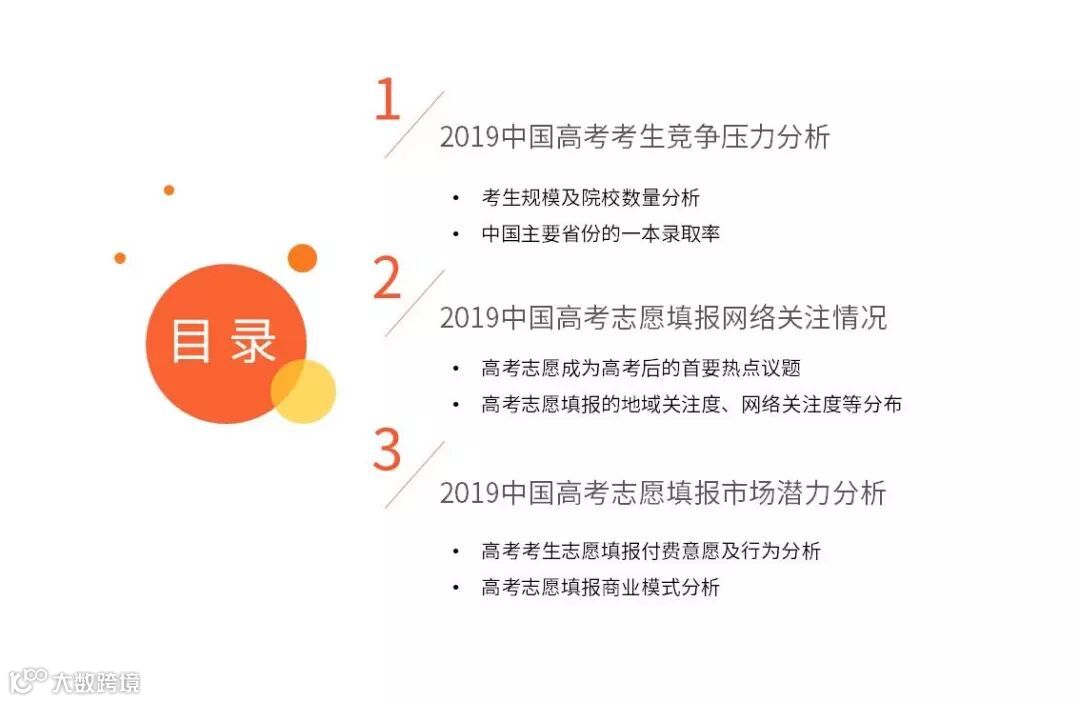 目录

1
2019中国高考考生竞争压力分析
• 考生规模及院校数量分析
• 中国主要省份的一本录取率

2
2019中国高考志愿填报网络关注情况
• 高考志愿成为高考后的首要热点议题
• 高考志愿填报的地域关注度、网络关注度等分布

3
2019中国高考志愿填报市场潜力分析
• 高考考生志愿填报付费意愿及行为分析
• 高考志愿填报商业模式分析

大数跨境